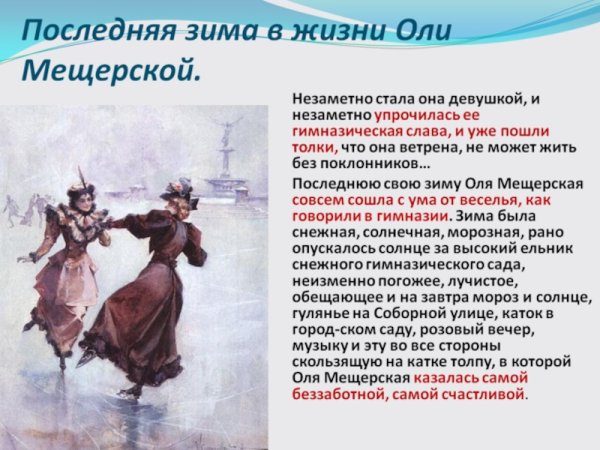 Последняя зима в жизни Оли Мещерской.

Незаметно стала она девушкой, и незаметно упрочилась ее гимназическая слава, и уже пошли толки, что она ветрена, не может жить без поклонников…

Последнюю свою зиму Оля Мещерская совсем сошла с ума от веселья, как говорили в гимназии. Зима была снежная, солнечная, морозная, рано опускалось солнце за высокий ельник снежного гимназического сада, неизменно погожее, лучистое, обещающее и на завтра мороз и солнце, гулянье на Соборной улице, каток в город-ском саду, розовый вечер, музыку и эту во все стороны скользящую на катке толпу, в которой Оля Мещерская казалась самой беззаботной, самой счастливой.